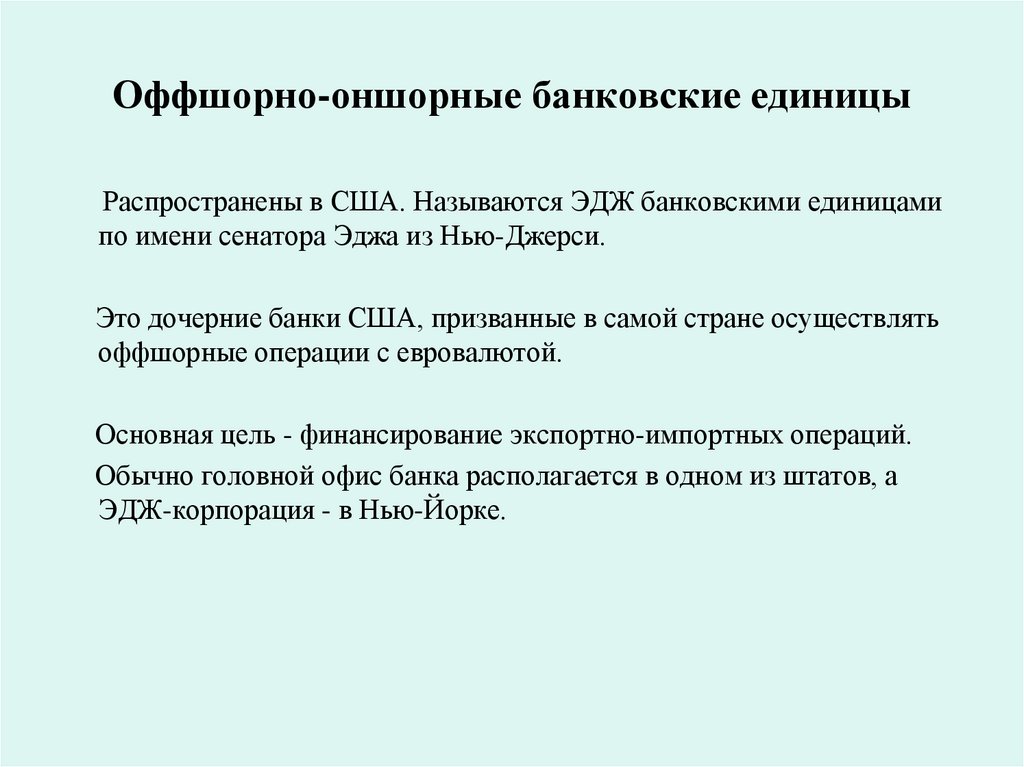 Оффшорно-оншорные банковские единицы

Распространены в США. Называются ЭДЖ банковскими единицами по имени сенатора Эджа из Нью-Джерси.

Это дочерние банки США, призванные в самой стране осуществлять оффшорные операции с евровалютой.

Основная цель - финансирование экспортно-импортных операций.

Обычно головной офис банка располагается в одном из штатов, а ЭДЖ-корпорация - в Нью-Йорке.